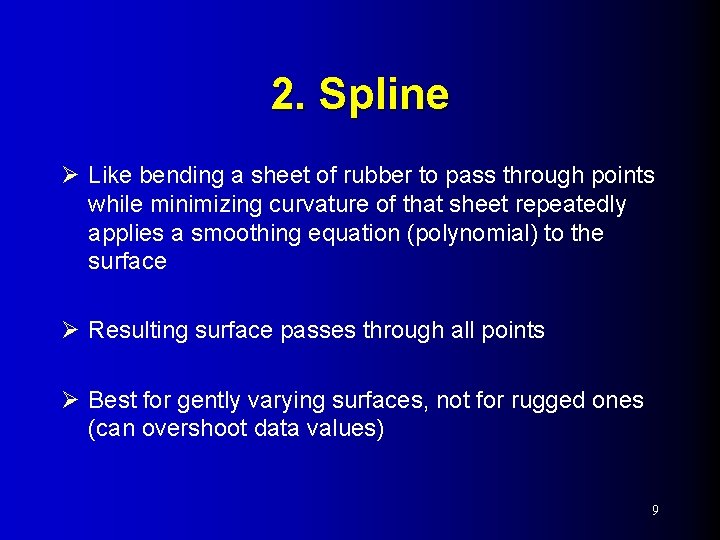 2. Spline

➢ Like bending a sheet of rubber to pass through points while minimizing curvature of that sheet repeatedly applies a smoothing equation (polynomial) to the surface

➢ Resulting surface passes through all points

➢ Best for gently varying surfaces, not for rugged ones (can overshoot data values)

9